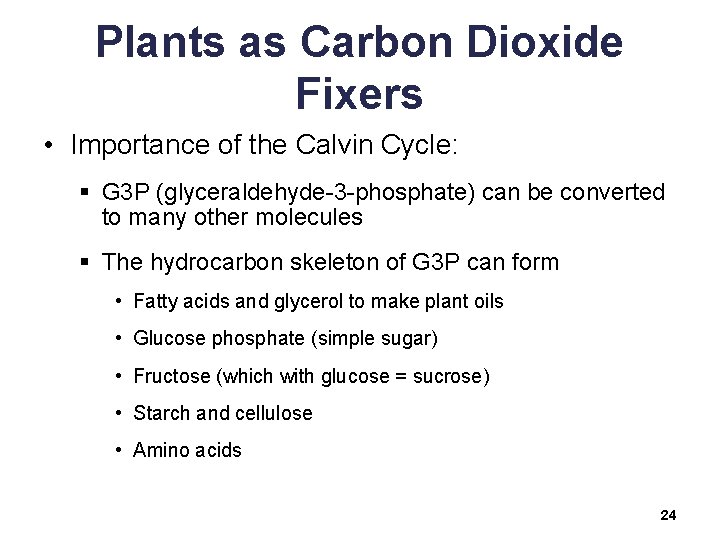 Plants as Carbon Dioxide Fixers

• Importance of the Calvin Cycle:

▪ G3P (glyceraldehyde-3-phosphate) can be converted to many other molecules

▪ The hydrocarbon skeleton of G3P can form

• Fatty acids and glycerol to make plant oils

• Glucose phosphate (simple sugar)

• Fructose (which with glucose = sucrose)

• Starch and cellulose

• Amino acids

24